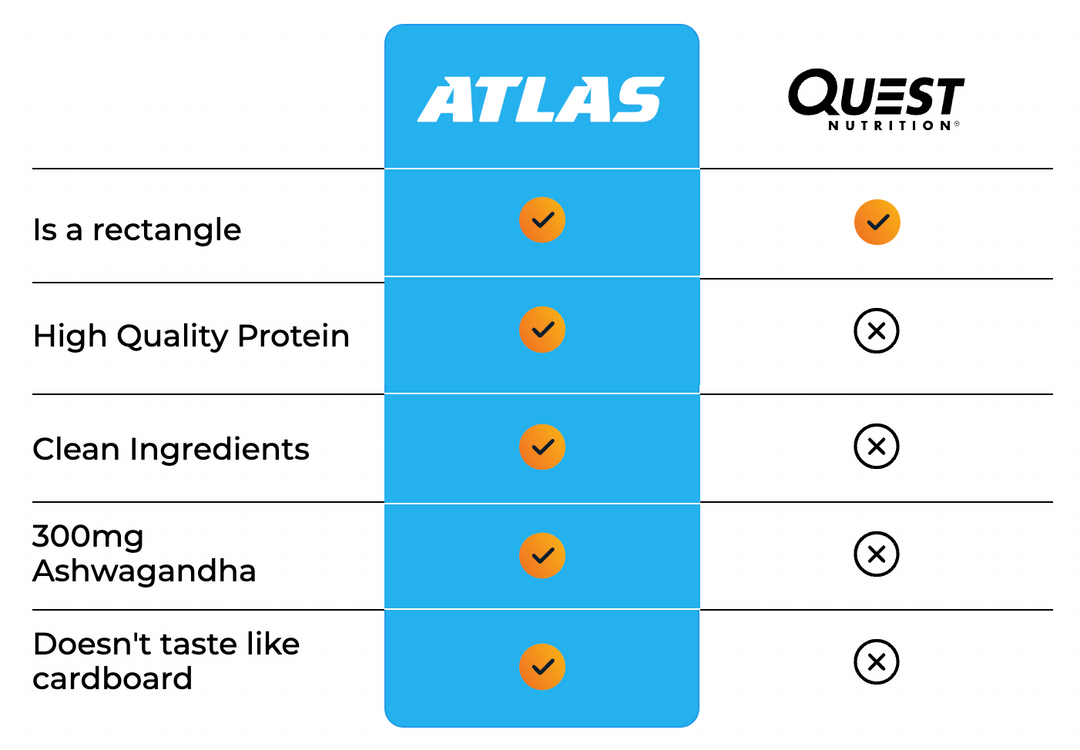 |  | ATLAS | QUEST NUTRITION® |
|---|---|---|
| Is a rectangle | ✓ | ✓ |
| High Quality Protein | ✓ | ✗ |
| Clean Ingredients | ✓ | ✗ |
| 300mg Ashwagandha | ✓ | ✗ |
| Doesn't taste like cardboard | ✓ | ✗ |